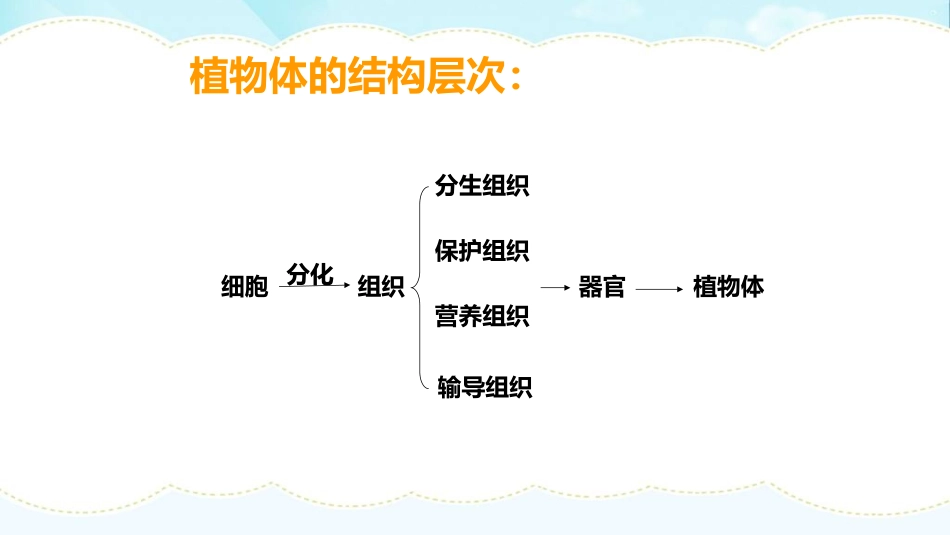 植物体的结构层次：

细胞 分化 组织

分生组织

保护组织

营养组织

输导组织

器官

植物体